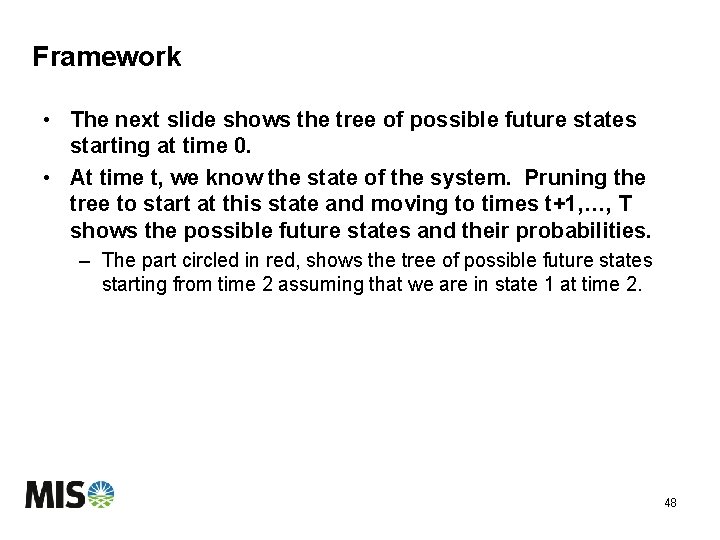 Framework

• The next slide shows the tree of possible future states starting at time 0.

• At time t, we know the state of the system. Pruning the tree to start at this state and moving to times t+1,…, T shows the possible future states and their probabilities.

– The part circled in red, shows the tree of possible future states starting from time 2 assuming that we are in state 1 at time 2.

MISO

48